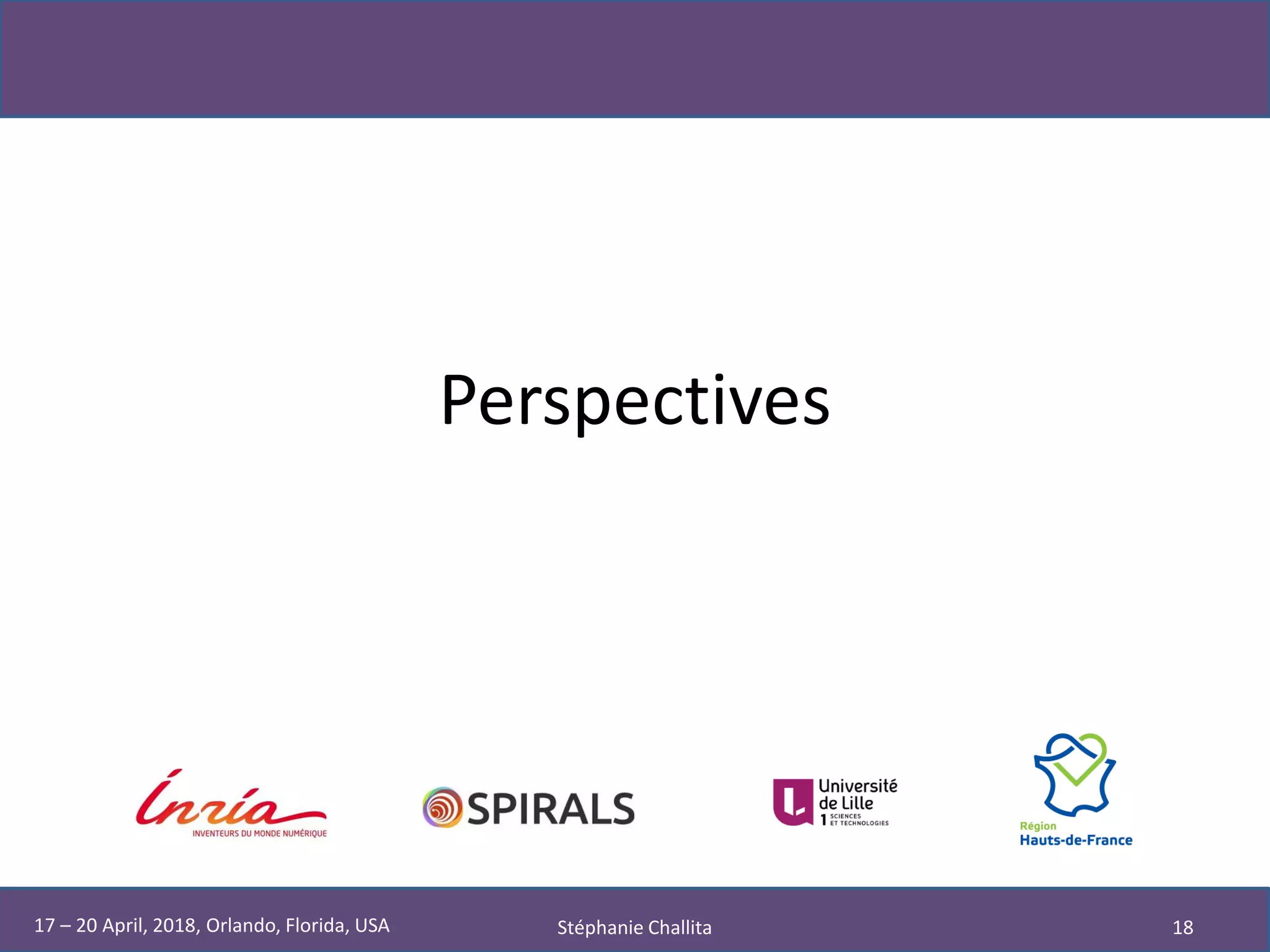 Perspectives

Inria
INVENTEURS DU MONDE NUMÉRIQUE

SPIRALS

Université de Lille 1 SCIENCES ET TECHNOLOGIES

Région Hauts-de-France

17 – 20 April, 2018, Orlando, Florida, USA

Stéphanie Challita

18